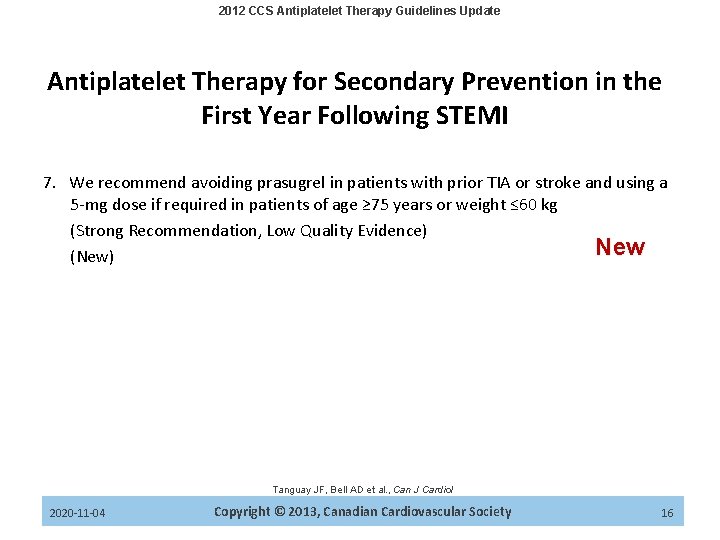 2012 CCS Antiplatelet Therapy Guidelines Update

Antiplatelet Therapy for Secondary Prevention in the First Year Following STEMI

7. We recommend avoiding prasugrel in patients with prior TIA or stroke and using a 5-mg dose if required in patients of age ≥75 years or weight ≤60 kg

(Strong Recommendation, Low Quality Evidence)

(New)

New

Tanguay JF, Bell AD et al., Can J Cardiol

2020-11-04

Copyright © 2013, Canadian Cardiovascular Society

16